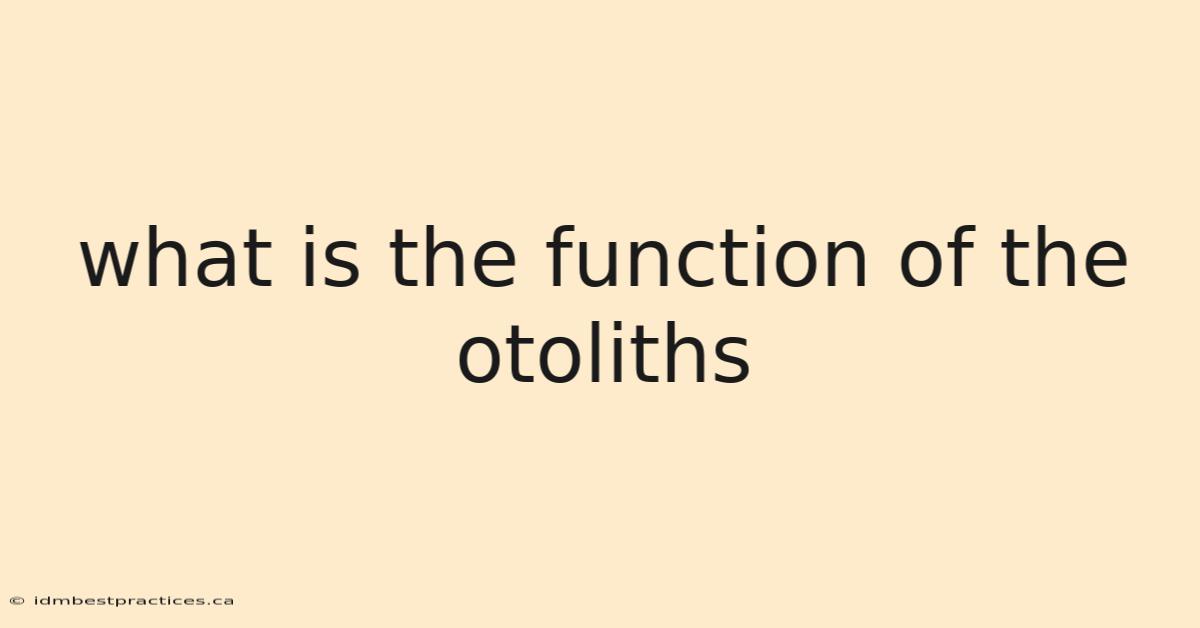 what is the function of the otoliths

© idmbestpractices.ca